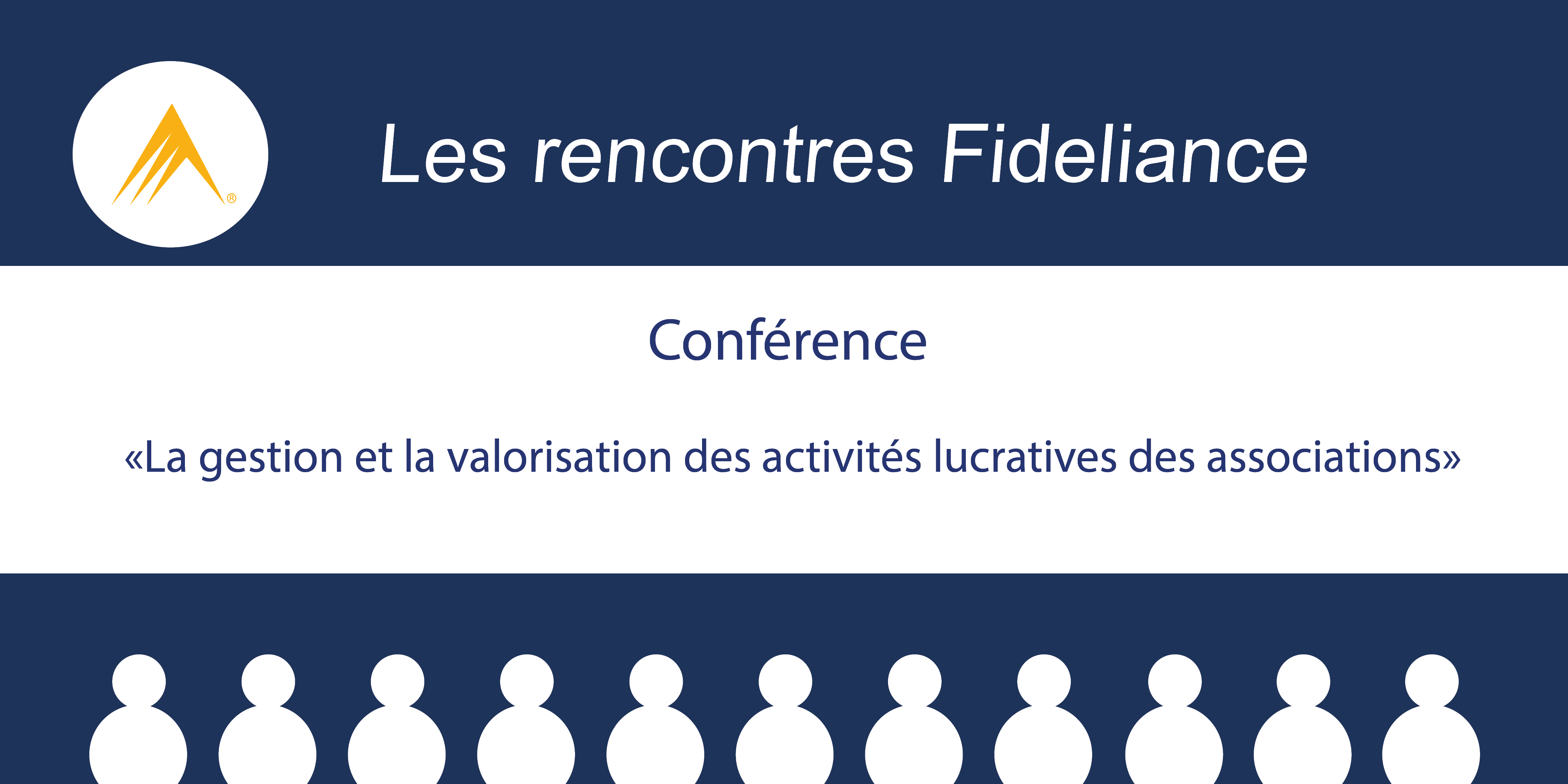 ®

Les rencontres Fideliance

Conférence

«La gestion et la valorisation des activités lucratives des associations»